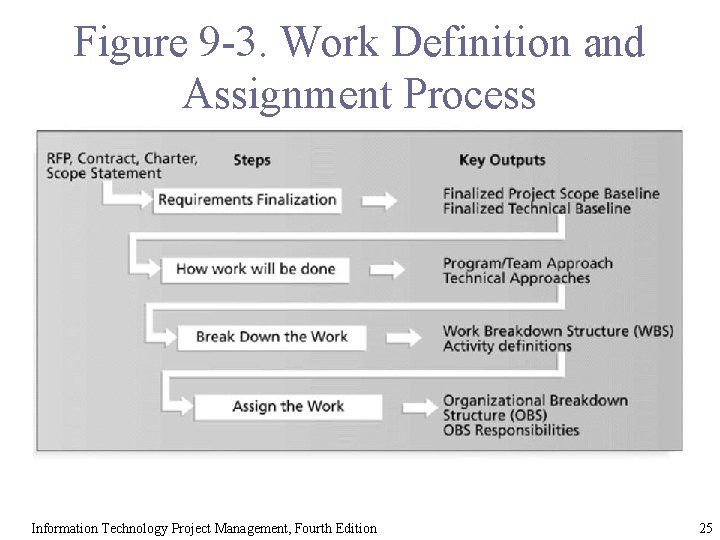 Figure 9-3. Work Definition and Assignment Process

RFP, Contract, Charter, Scope Statement

Steps

Key Outputs

Requirements Finalization

Finalized Project Scope Baseline
Finalized Technical Baseline

How work will be done

Program/Team Approach
Technical Approaches

Break Down the Work

Work Breakdown Structure (WBS)
Activity definitions

Assign the Work

Organizational Breakdown Structure (OBS)
OBS Responsibilities

Information Technology Project Management, Fourth Edition

25